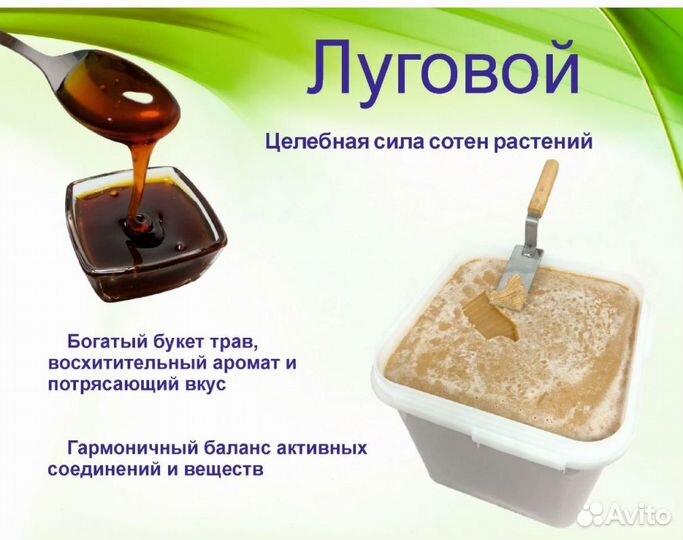 Луговой

Целебная сила сотен растений

Богатый букет трав, восхитительный аромат и потрясающий вкус

Гармоничный баланс активных соединений и веществ

Avito